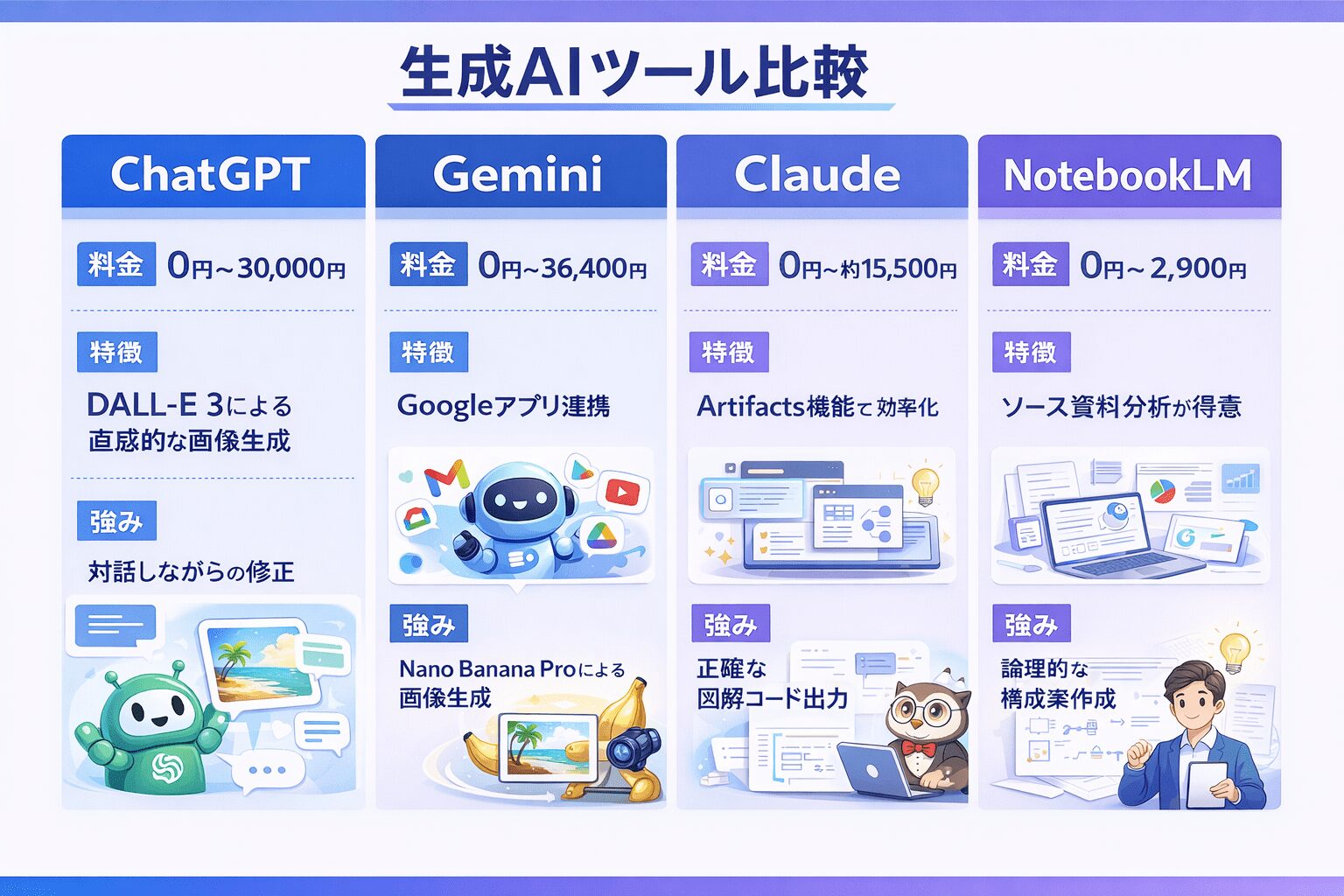 生成AIツール比較

ChatGPT

料金 0円~30,000円

特徴

DALL-E 3による直感的な画像生成

強み

対話しながらの修正

Gemini

料金 0円~36,400円

特徴

Googleアプリ連携

強み

Nano Banana Proによる画像生成

Claude

料金 0円~約15,500円

特徴

Artifacts機能で効率化

強み

正確な図解コード出力

NotebookLM

料金 0円~2,900円

特徴

ソース資料分析が得意

強み

論理的な構成案作成